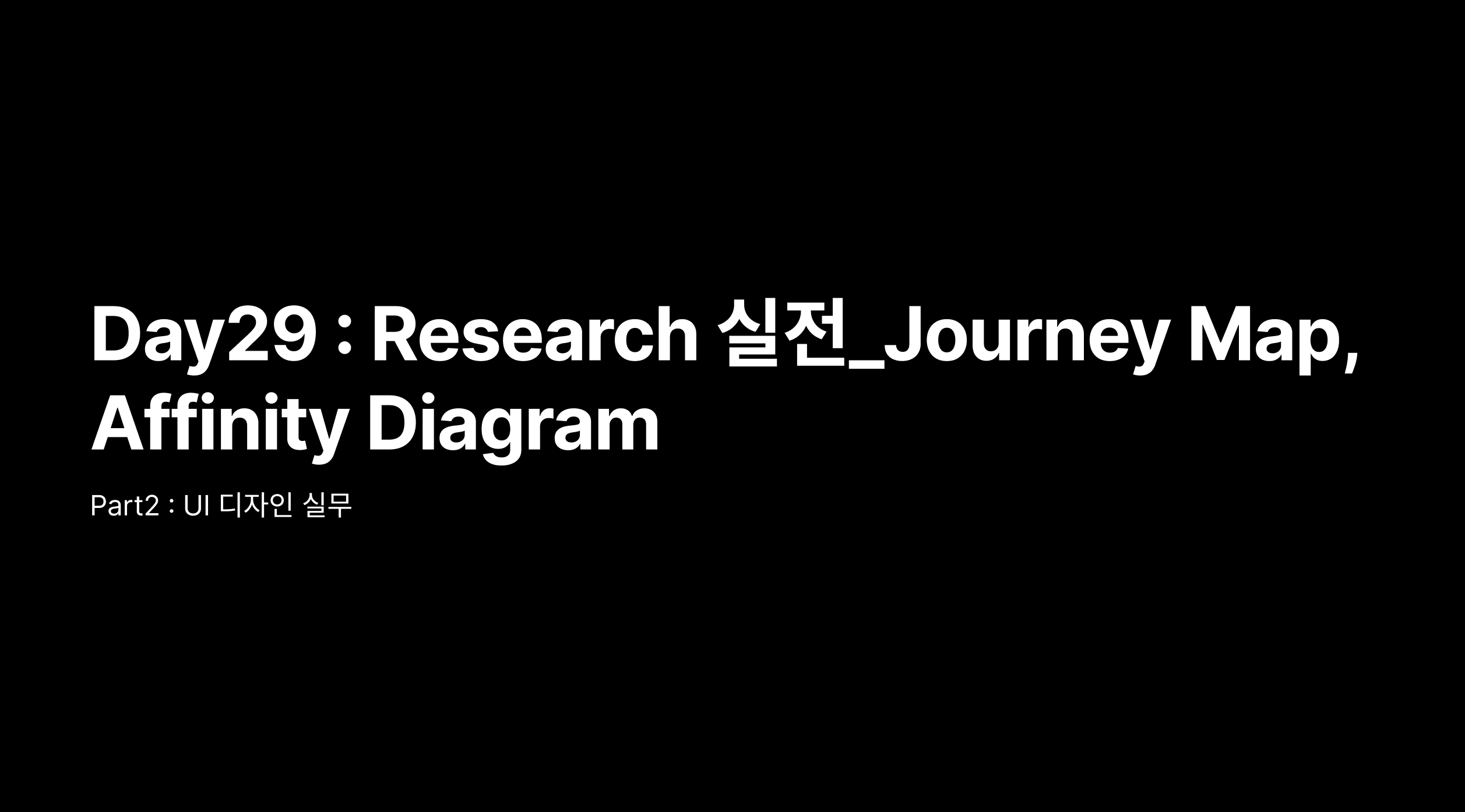 Day29 : Research 실전_Journey Map, Affinity Diagram

Part2 : UI 디자인 실무